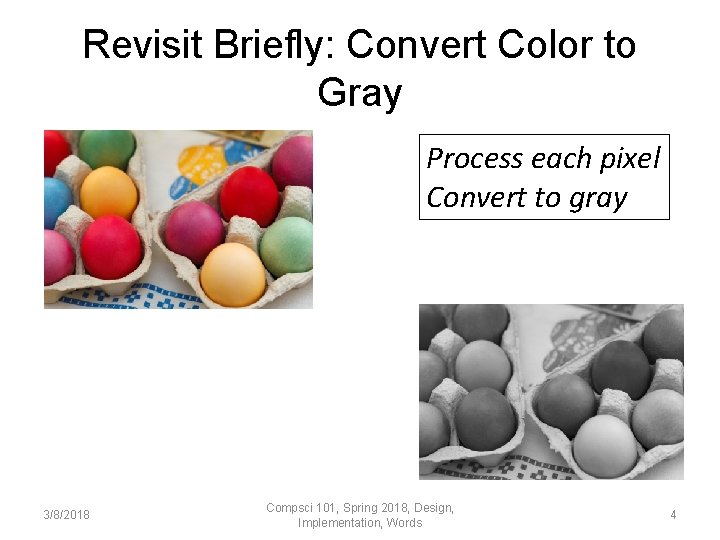 Revisit Briefly: Convert Color to Gray

Process each pixel
Convert to gray

3/8/2018

Compsci 101, Spring 2018, Design, Implementation, Words

4